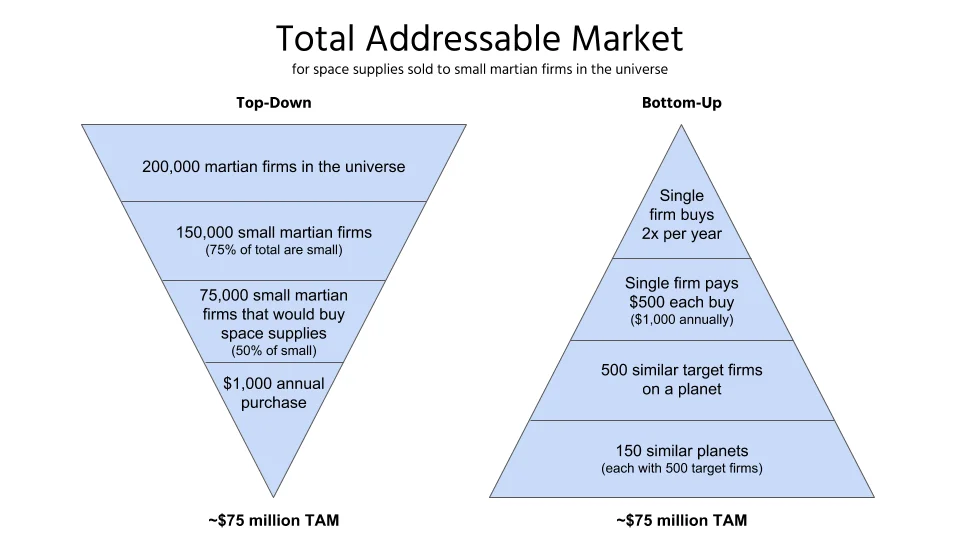 Total Addressable Market

for space supplies sold to small martian firms in the universe

Top-Down

200,000 martian firms in the universe

150,000 small martian firms
(75% of total are small)

75,000 small martian firms that would buy space supplies
(50% of small)

$1,000 annual purchase

~$75 million TAM

Bottom-Up

Single firm buys 2x per year

Single firm pays $500 each buy
($1,000 annually)

500 similar target firms on a planet

150 similar planets
(each with 500 target firms)

~$75 million TAM